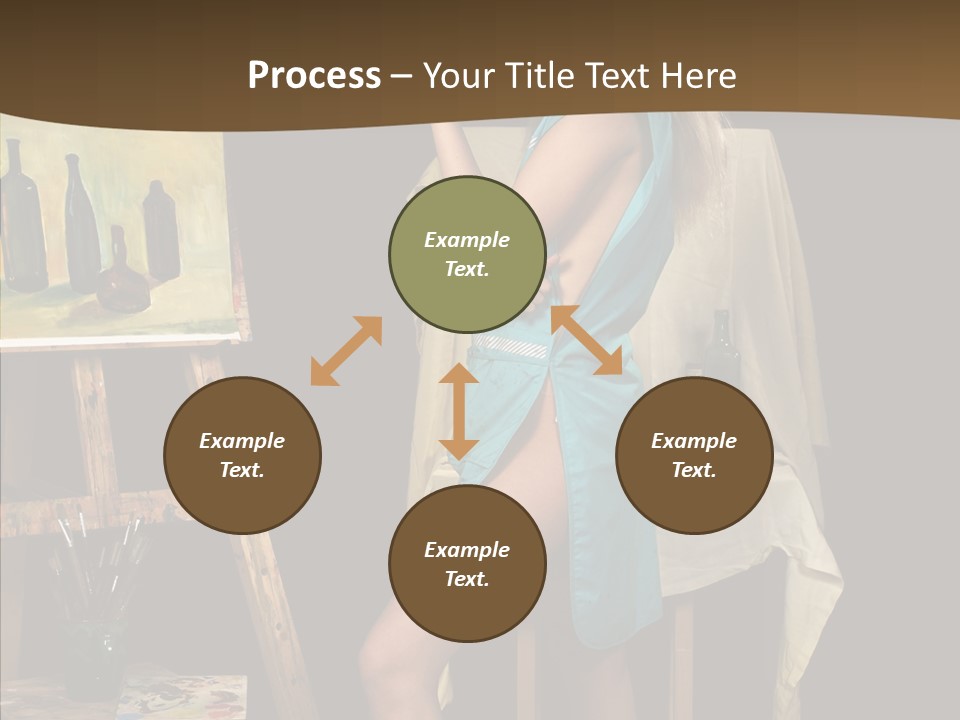 Process – Your Title Text Here

Example Text.

Example Text.

Example Text.

Example Text.